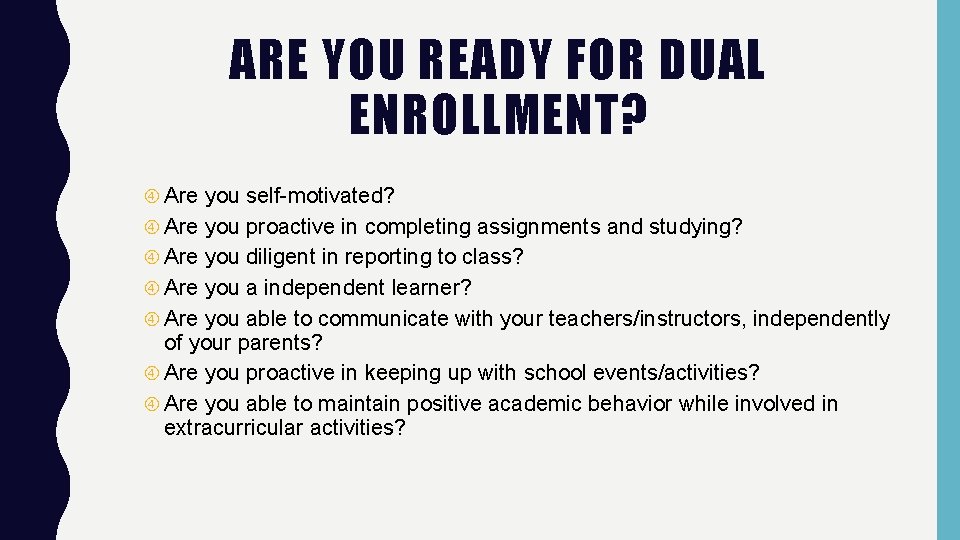 ARE YOU READY FOR DUAL ENROLLMENT?

④ Are you self-motivated?
④ Are you proactive in completing assignments and studying?
④ Are you diligent in reporting to class?
④ Are you a independent learner?
④ Are you able to communicate with your teachers/instructors, independently of your parents?
④ Are you proactive in keeping up with school events/activities?
④ Are you able to maintain positive academic behavior while involved in extracurricular activities?